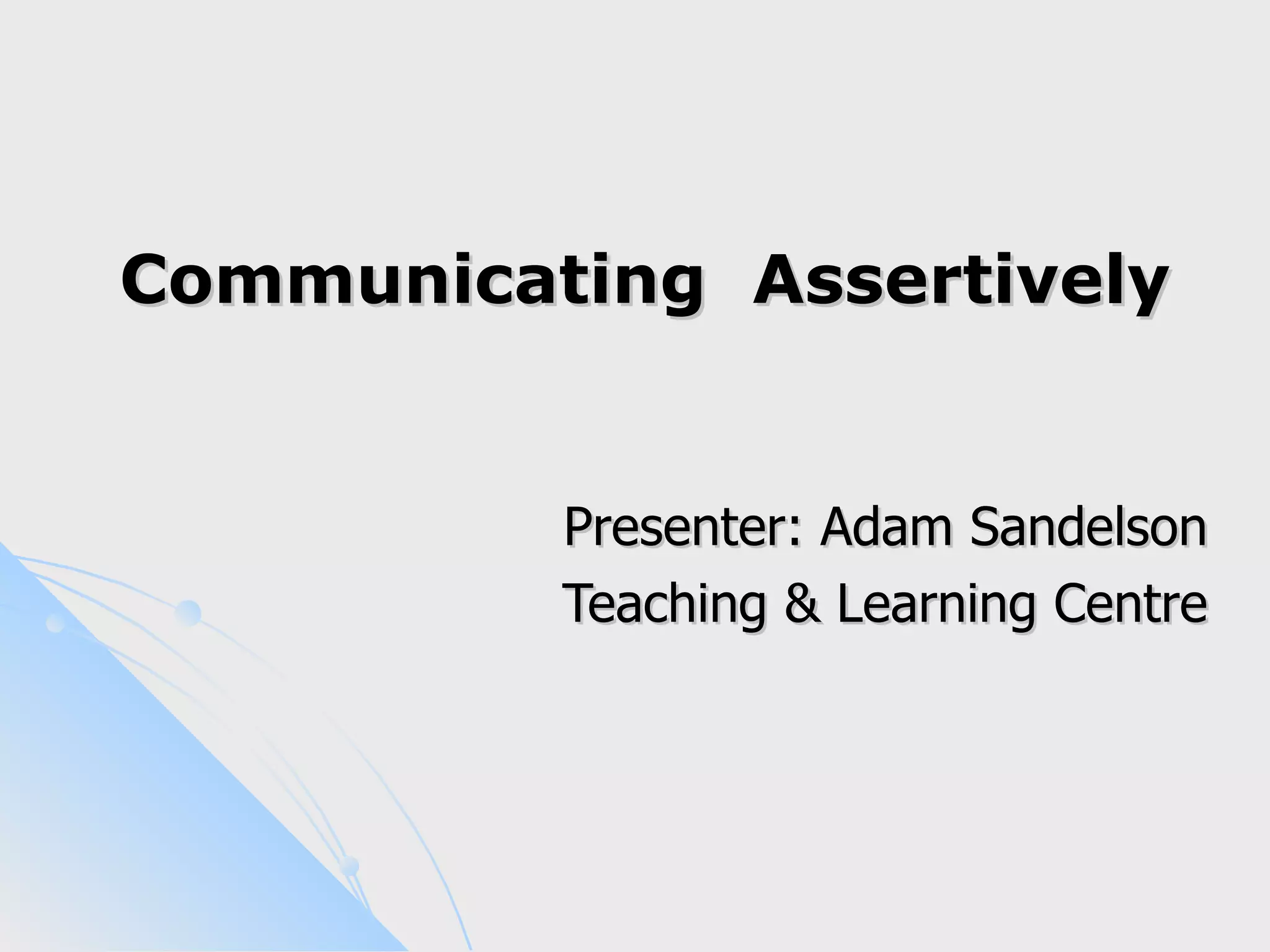 Communicating Assertively

Presenter: Adam Sandelson
Teaching & Learning Centre